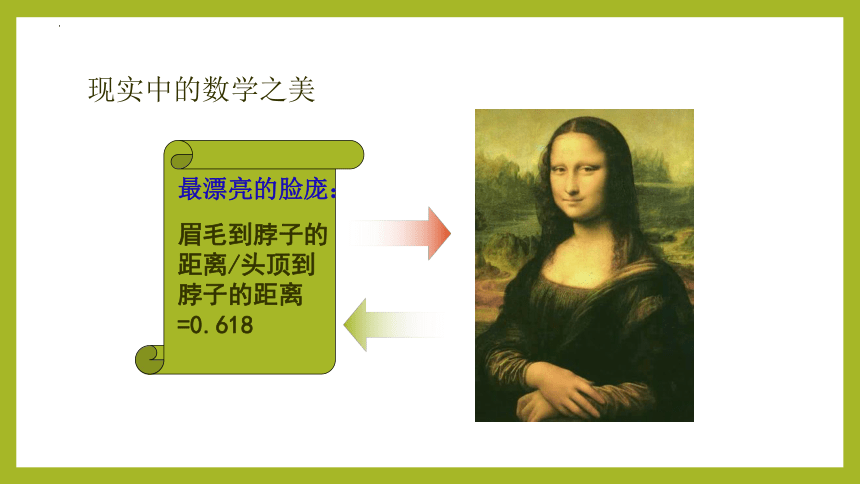 现实中的数学之美

最漂亮的脸庞：

眉毛到脖子的距离/头顶到脖子的距离=0.618